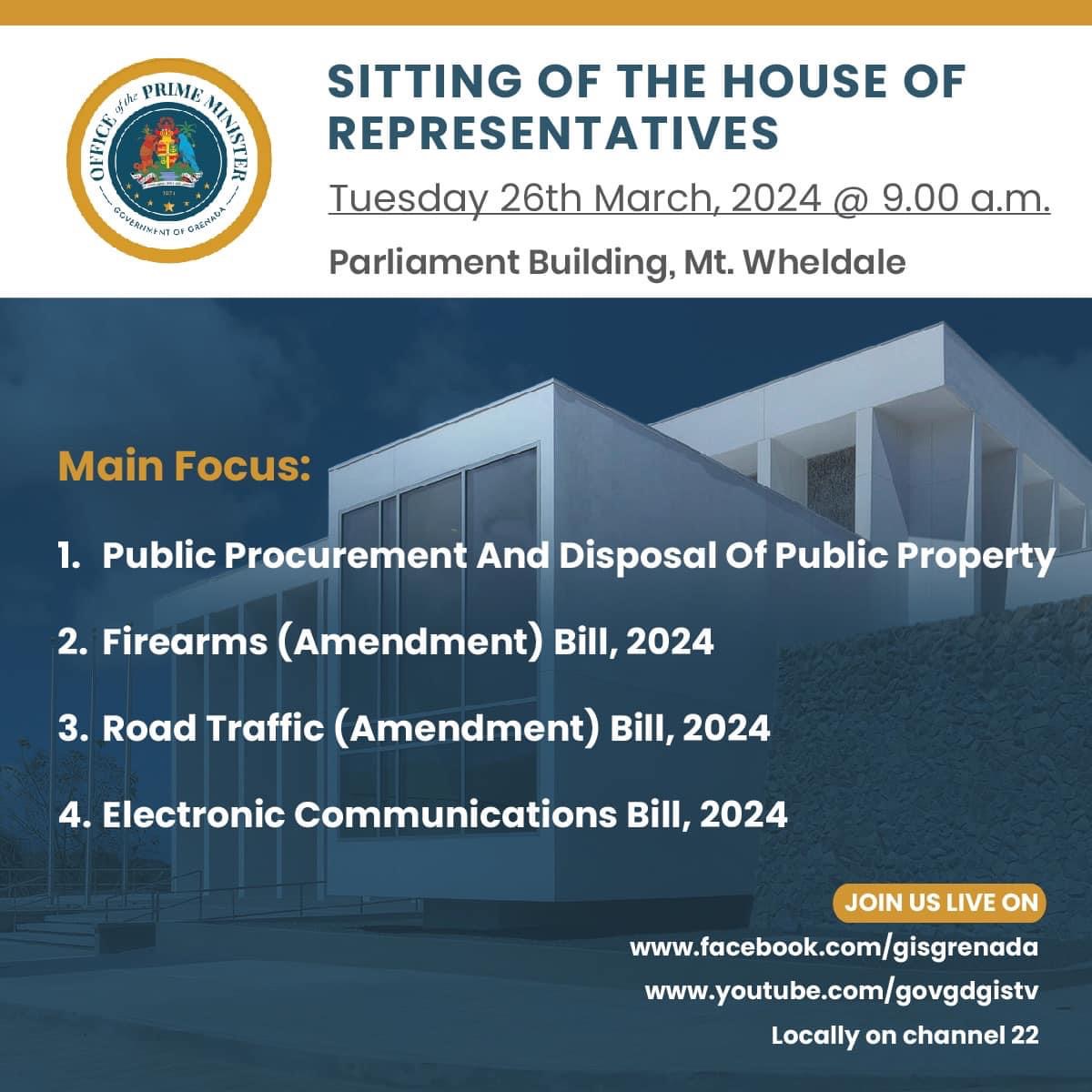 OFFICE of the PRIME MINISTER
1974
GOVERNMENT OF GRENADA

SITTING OF THE HOUSE OF REPRESENTATIVES

Tuesday 26th March, 2024 @ 9.00 a.m.

Parliament Building, Mt. Wheldale

Main Focus:

1. Public Procurement And Disposal Of Public Property

2. Firearms (Amendment) Bill, 2024

3. Road Traffic (Amendment) Bill, 2024

4. Electronic Communications Bill, 2024

JOIN US LIVE ON

www.facebook.com/gisgrenada

www.youtube.com/govgdgistv

Locally on channel 22